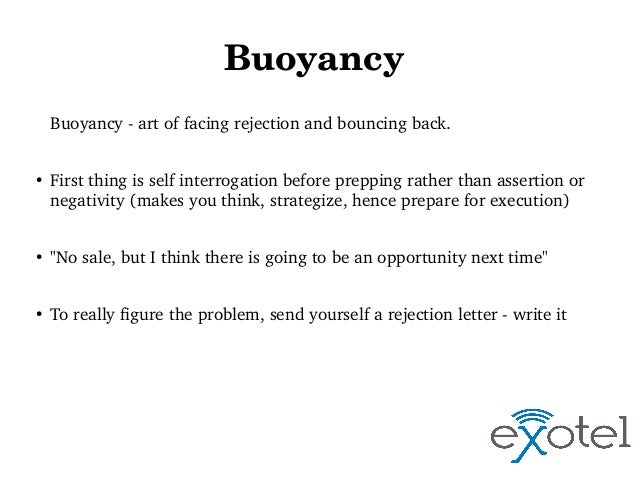 Buoyancy

Buoyancy - art of facing rejection and bouncing back.

• First thing is self interrogation before prepping rather than assertion or negativity (makes you think, strategize, hence prepare for execution)

• "No sale, but I think there is going to be an opportunity next time"

• To really figure the problem, send yourself a rejection letter - write it

exotel